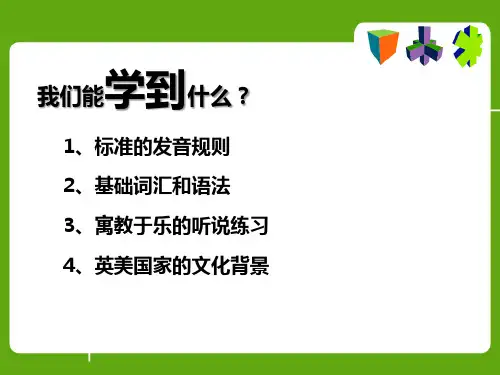 我们能学到什么？

1、标准的发音规则

2、基础词汇和语法

3、寓教于乐的听说练习

4、英美国家的文化背景